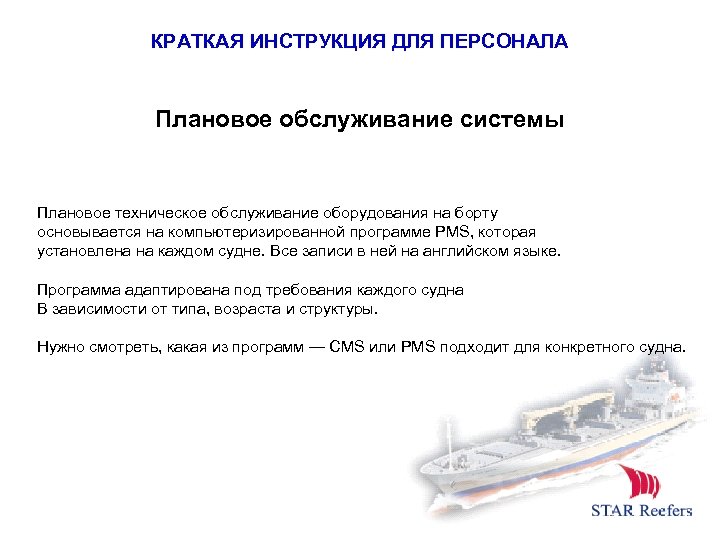 КРАТКАЯ ИНСТРУКЦИЯ ДЛЯ ПЕРСОНАЛА

Плановое обслуживание системы

Плановое техническое обслуживание оборудования на борту основывается на компьютеризированной программе PMS, которая установлена на каждом судне. Все записи в ней на английском языке.

Программа адаптирована под требования каждого судна В зависимости от типа, возраста и структуры.

Нужно смотреть, какая из программ — CMS или PMS подходит для конкретного судна.

STAR Reefers